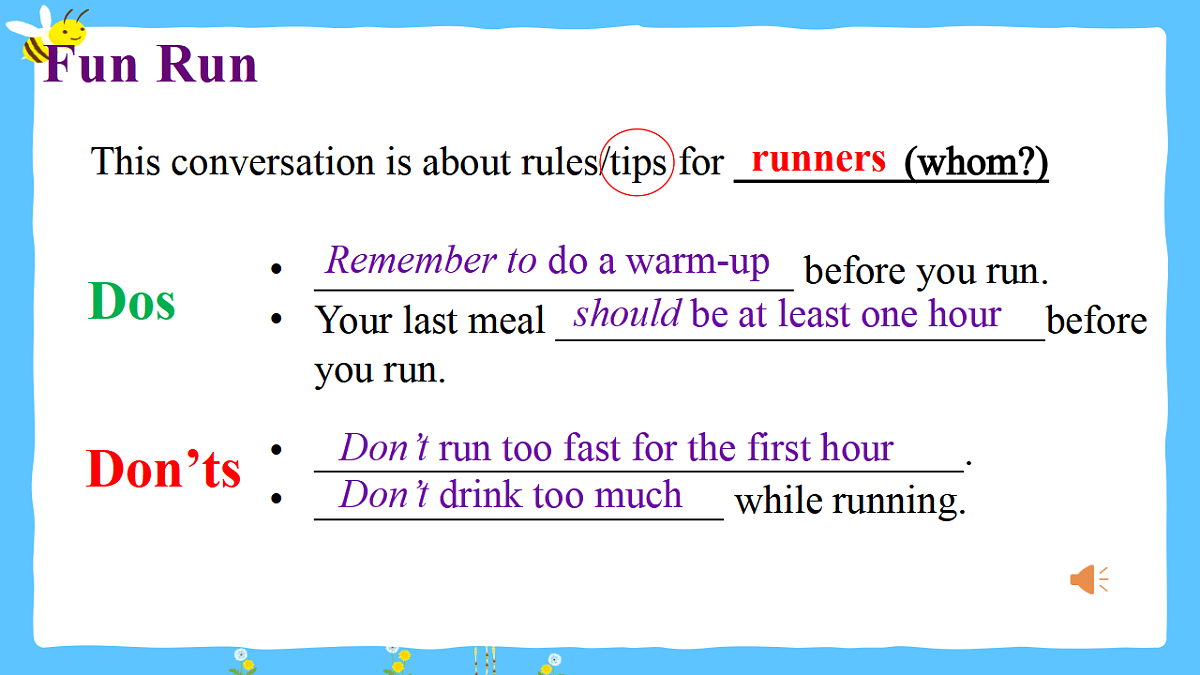 Fun Run

This conversation is about rules/tips for runners (whom?)

Dos
• Remember to do a warm-up before you run.
• Your last meal should be at least one hour before you run.

Don'ts
• Don't run too fast for the first hour.
• Don't drink too much while running.